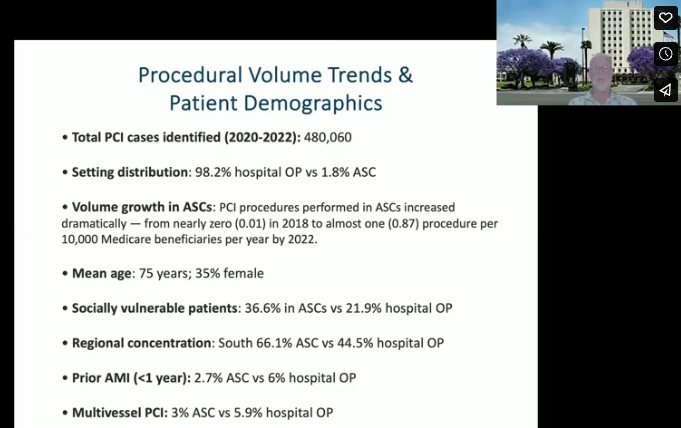 Procedural Volume Trends & Patient Demographics

• Total PCI cases identified (2020-2022): 480,060

• Setting distribution: 98.2% hospital OP vs 1.8% ASC

• Volume growth in ASCs: PCI procedures performed in ASCs increased dramatically — from nearly zero (0.01) in 2018 to almost one (0.87) procedure per 10,000 Medicare beneficiaries per year by 2022.

• Mean age: 75 years; 35% female

• Socially vulnerable patients: 36.6% in ASCs vs 21.9% hospital OP

• Regional concentration: South 66.1% ASC vs 44.5% hospital OP

• Prior AMI (<1 year): 2.7% ASC vs 6% hospital OP

• Multivessel PCI: 3% ASC vs 5.9% hospital OP